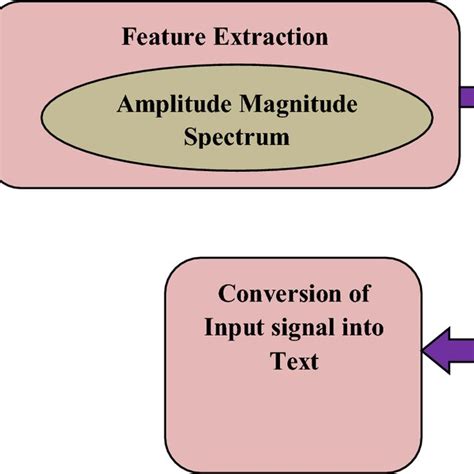 Feature Extraction

Amplitude Magnitude Spectrum

Conversion of Input signal into Text